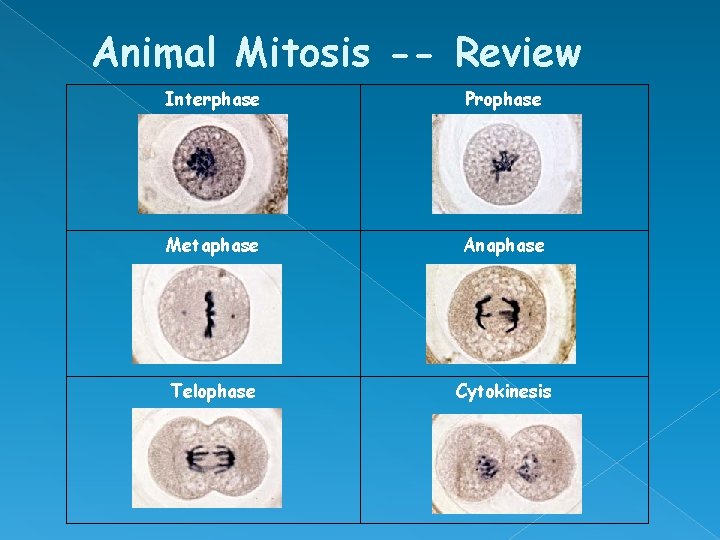 Animal Mitosis -- Review

| Interphase | Prophase |
|---|---|
| Metaphase | Anaphase |
| Telophase | Cytokinesis |